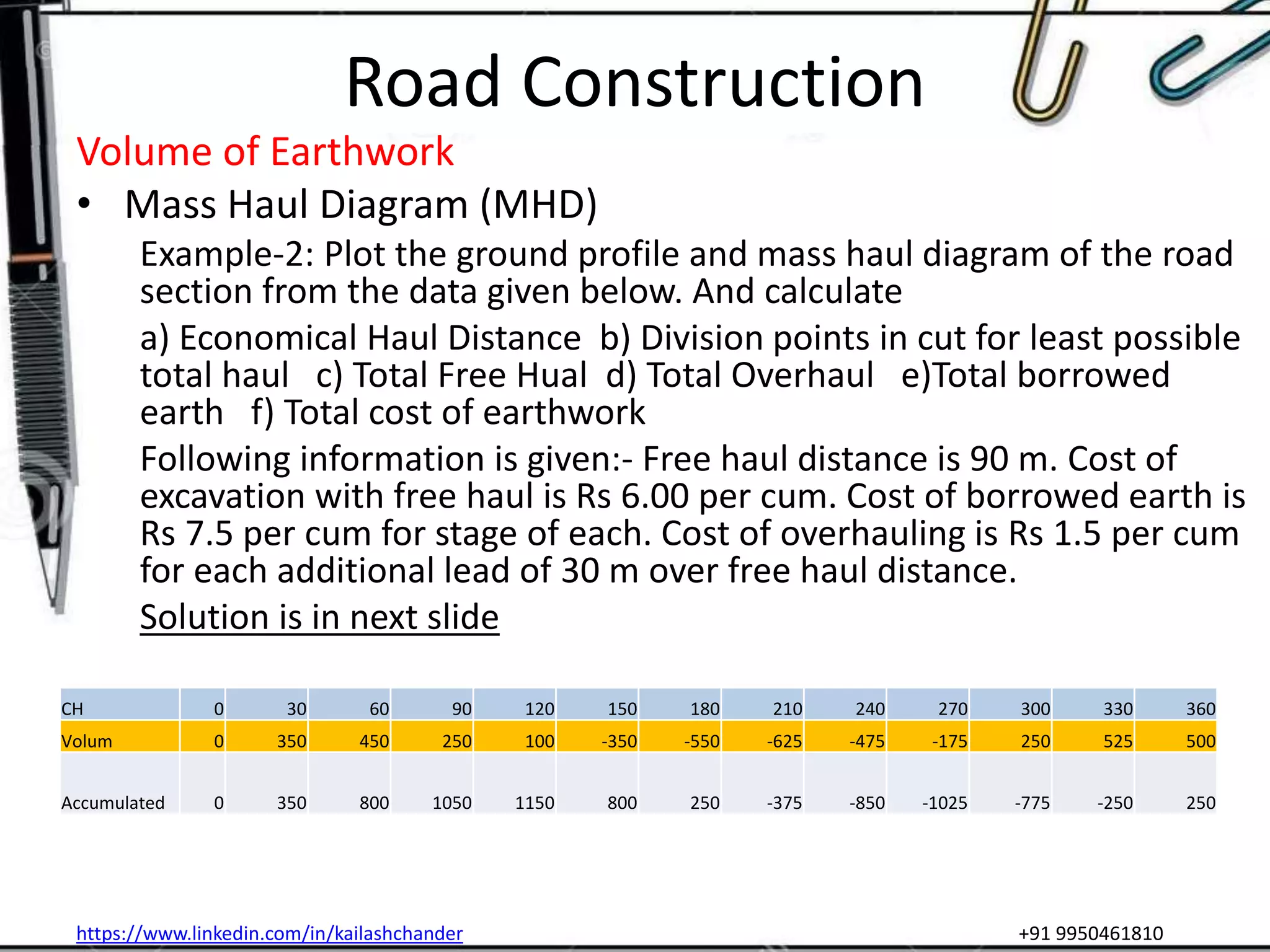 Road Construction

Volume of Earthwork

• Mass Haul Diagram (MHD)

Example-2: Plot the ground profile and mass haul diagram of the road section from the data given below. And calculate

a) Economical Haul Distance b) Division points in cut for least possible total haul c) Total Free Hual d) Total Overhaul e)Total borrowed earth f) Total cost of earthwork

Following information is given:- Free haul distance is 90 m. Cost of excavation with free haul is Rs 6.00 per cum. Cost of borrowed earth is Rs 7.5 per cum for stage of each. Cost of overhauling is Rs 1.5 per cum for each additional lead of 30 m over free haul distance.

Solution is in next slide

| CH | 0 | 30 | 60 | 90 | 120 | 150 | 180 | 210 | 240 | 270 | 300 | 330 | 360 |
|---|---|---|---|---|---|---|---|---|---|---|---|---|---|
| Volum | 0 | 350 | 450 | 250 | 100 | -350 | -550 | -625 | -475 | -175 | 250 | 525 | 500 |
| Accumulated | 0 | 350 | 800 | 1050 | 1150 | 800 | 250 | -375 | -850 | -1025 | -775 | -250 | 250 |

https://www.linkedin.com/in/kailashchander

+91 9950461810